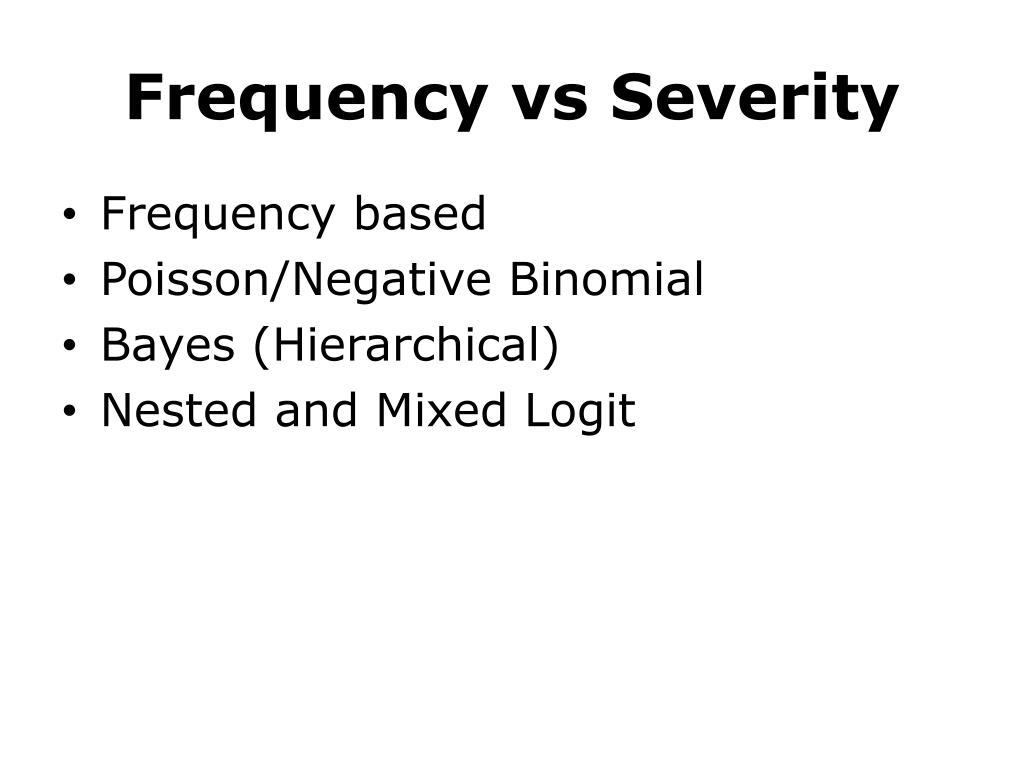 Frequency vs Severity

• Frequency based
• Poisson/Negative Binomial
• Bayes (Hierarchical)
• Nested and Mixed Logit